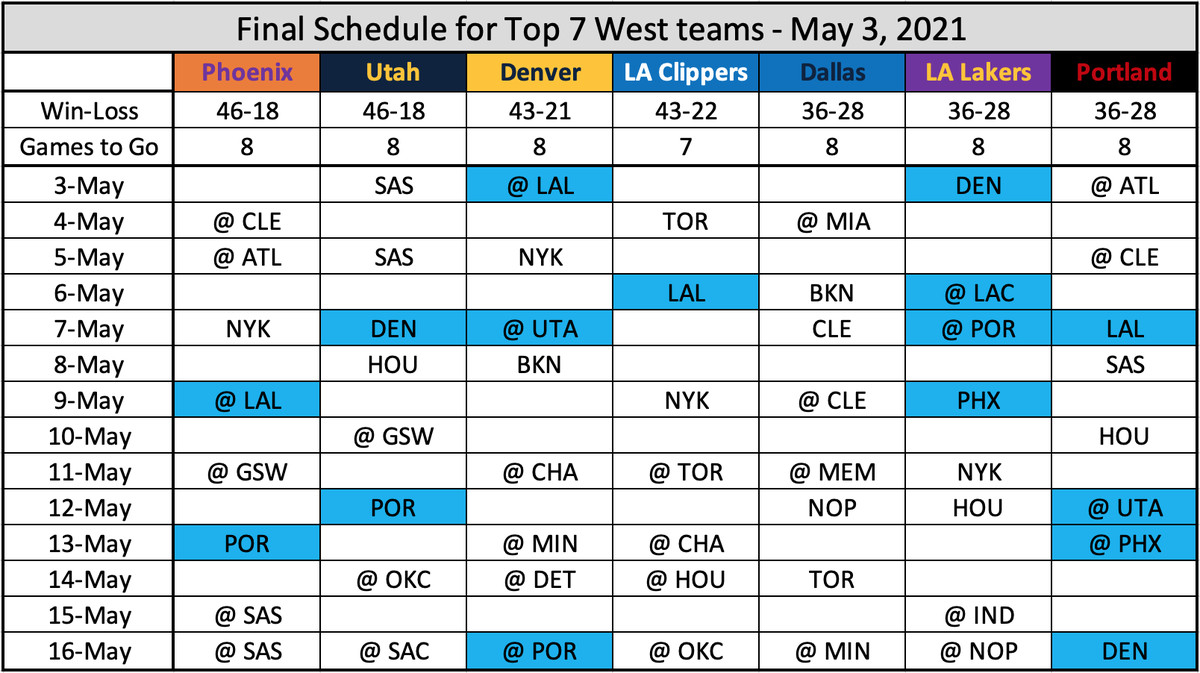 Final Schedule for Top 7 West teams - May 3, 2021

| | Phoenix | Utah | Denver | LA Clippers | Dallas | LA Lakers | Portland |
|---|---|---|---|---|---|---|---|
| Win-Loss | 46-18 | 46-18 | 43-21 | 43-22 | 36-28 | 36-28 | 36-28 |
| Games to Go | 8 | 8 | 8 | 7 | 8 | 8 | 8 |
| 3-May | | SAS | @ LAL | | | DEN | @ ATL |
| 4-May | @ CLE | | | TOR | @ MIA | | |
| 5-May | @ ATL | SAS | NYK | | | | @ CLE |
| 6-May | | | | LAL | BKN | @ LAC | |
| 7-May | NYK | DEN | @ UTA | | CLE | @ POR | LAL |
| 8-May | | HOU | BKN | | | | SAS |
| 9-May | @ LAL | | | NYK | @ CLE | PHX | |
| 10-May | | @ GSW | | | | | HOU |
| 11-May | @ GSW | | @ CHA | @ TOR | @ MEM | NYK | |
| 12-May | | POR | | | NOP | HOU | @ UTA |
| 13-May | POR | | @ MIN | @ CHA | | | @ PHX |
| 14-May | | @ OKC | @ DET | @ HOU | TOR | | |
| 15-May | @ SAS | | | | | @ IND | |
| 16-May | @ SAS | @ SAC | @ POR | @ OKC | @ MIN | @ NOP | DEN |